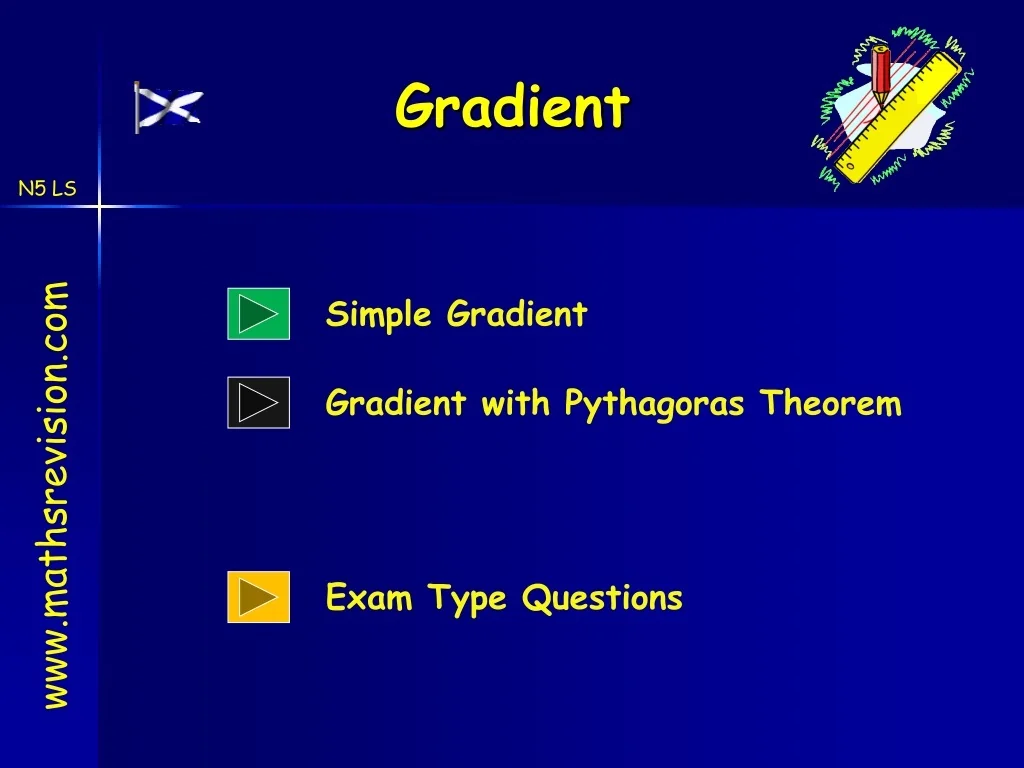 Gradient

N5 LS

www.mathsrevision.com

Simple Gradient

Gradient with Pythagoras Theorem

Exam Type Questions